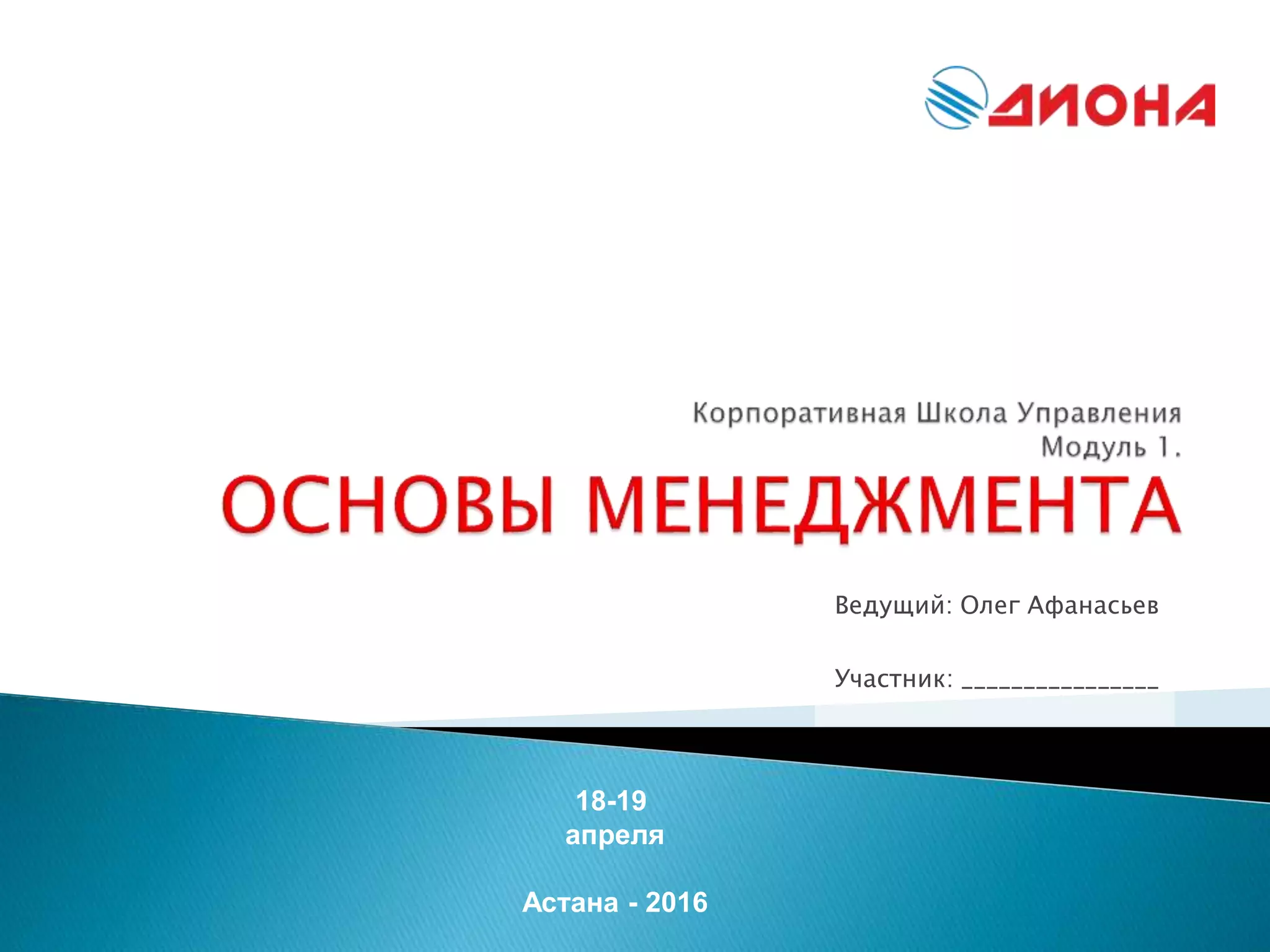 ДИОНА

Корпоративная Школа Управления
Модуль 1.

ОСНОВЫ МЕНЕДЖМЕНТА

Ведущий: Олег Афанасьев

Участник: ________________

18-19
апреля

Астана - 2016